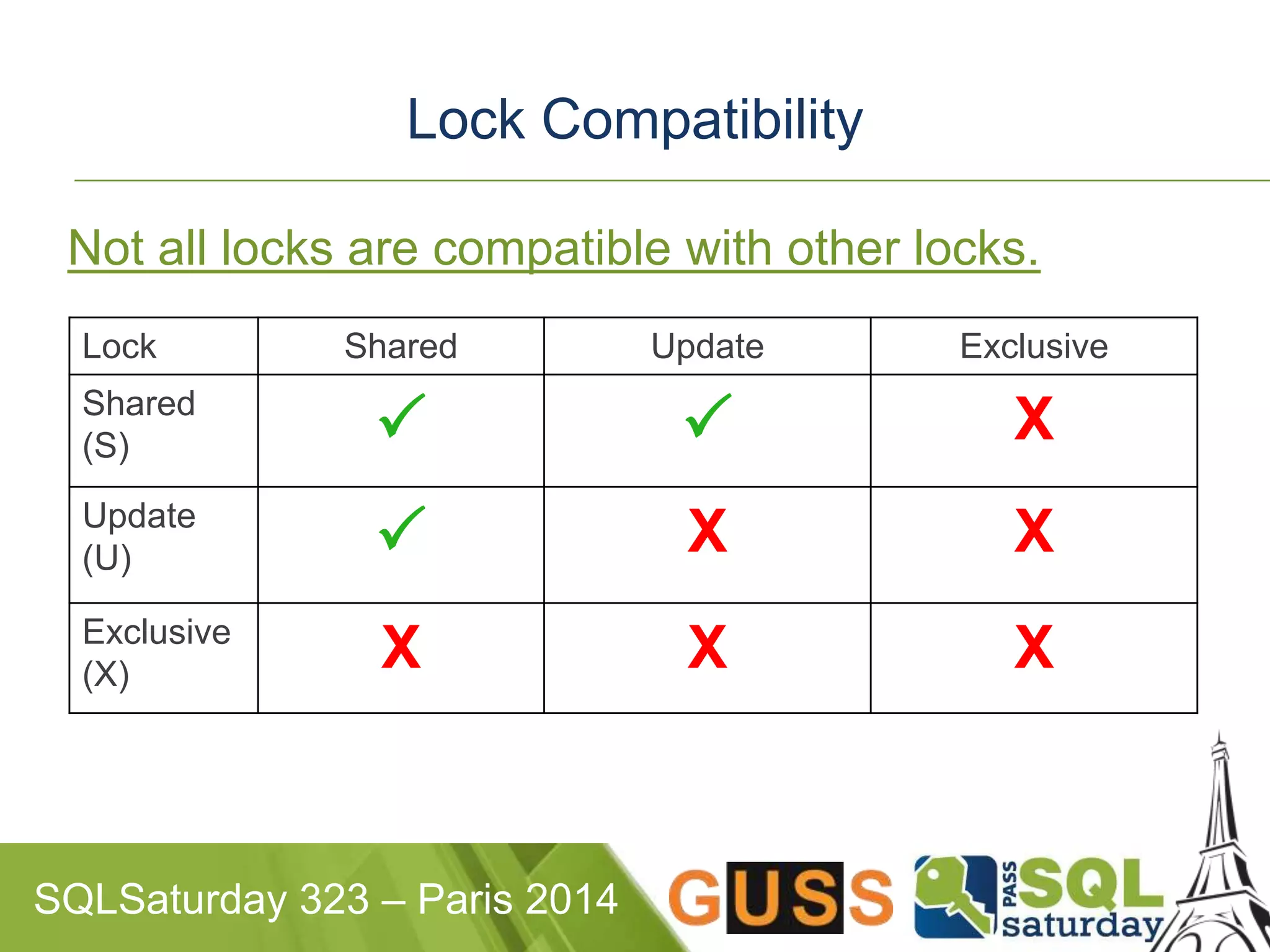 Lock Compatibility

Not all locks are compatible with other locks.

| Lock | Shared | Update | Exclusive |
|---|---|---|---|
| Shared (S) | ✓ | ✓ | X |
| Update (U) | ✓ | X | X |
| Exclusive (X) | X | X | X |

SQLSaturday 323 – Paris 2014

GUSS

PASS SQL saturday